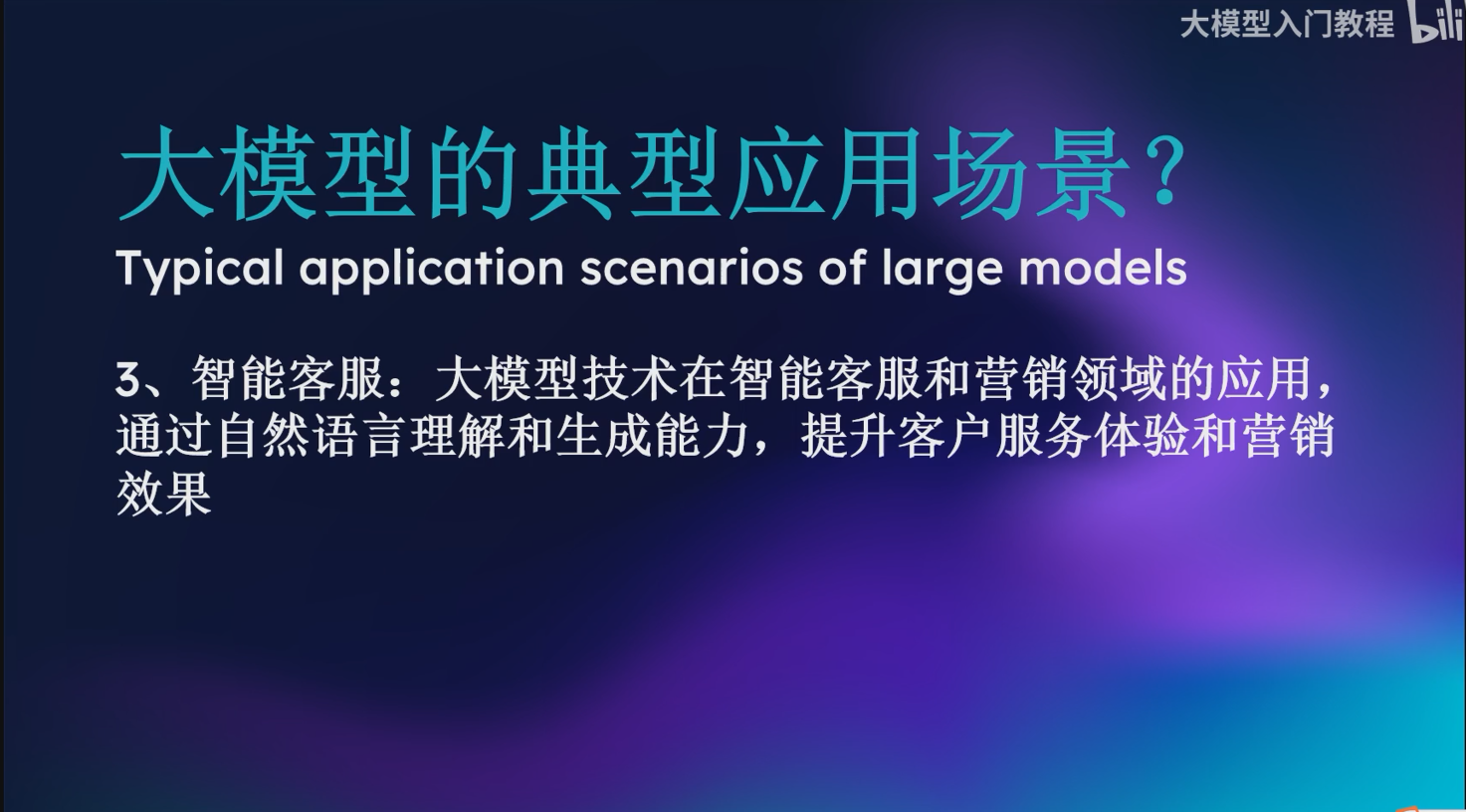 大模型入门教程 bili

大模型的典型应用场景?

Typical application scenarios of large models

3、智能客服：大模型技术在智能客服和营销领域的应用，通过自然语言理解和生成能力，提升客户服务体验和营销效果